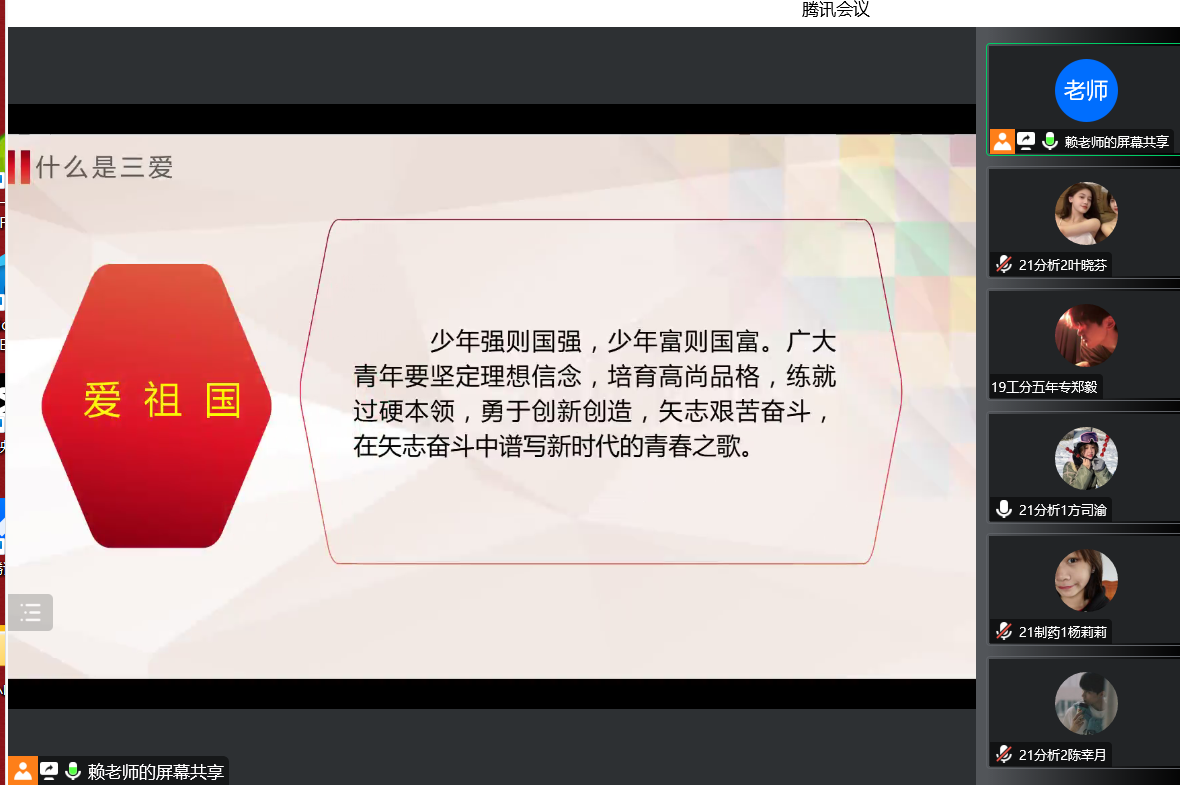 腾讯会议

什么是三爱

爱 祖 国

少年强则国强，少年富则国富。广大青年要坚定理想信念，培育高尚品格，练就过硬本领，勇于创新创造，矢志艰苦奋斗，在矢志奋斗中谱写新时代的青春之歌。

赖老师的屏幕共享

老师
赖老师的屏幕共享
21分析2叶晓芬
19工分五年专郑毅
21分析1方司渝
21制药1杨莉莉
21分析2陈幸月